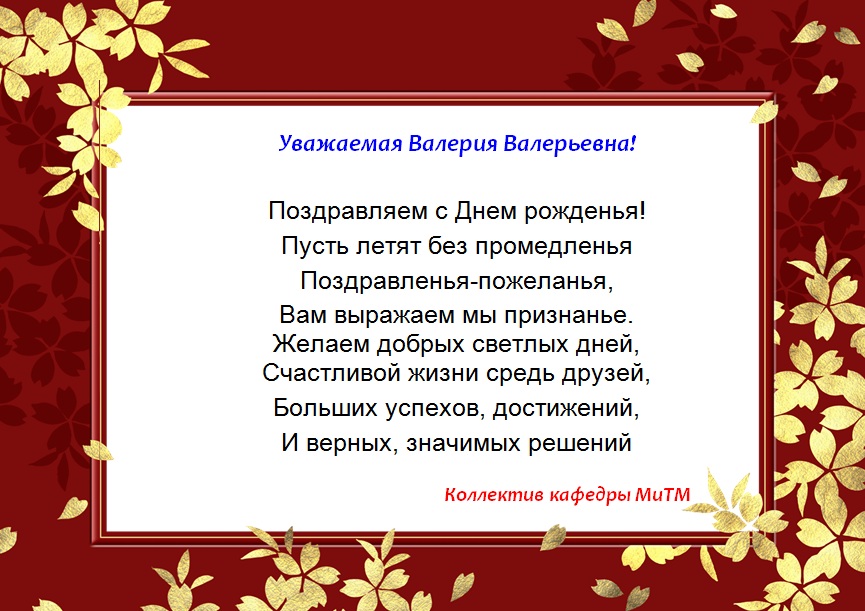 Уважаемая Валерия Валерьевна!

Поздравляем с Днем рожденья!
Пусть летят без промедленья
Поздравленья-пожеланья,
Вам выражаем мы признанье.
Желаем добрых светлых дней,
Счастливой жизни средь друзей,
Больших успехов, достижений,
И верных, значимых решений

Коллектив кафедры МиТМ